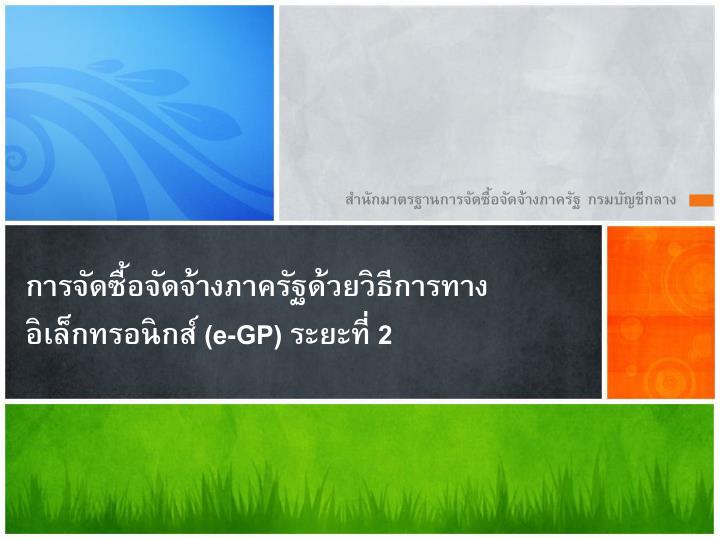 สำนักมาตรฐานการจัดซื้อจัดจ้างภาครัฐ กรมบัญชีกลาง

การจัดซื้อจัดจ้างภาครัฐด้วยวิธีการทางอิเล็กทรอนิกส์ (e-GP) ระยะที่ 2